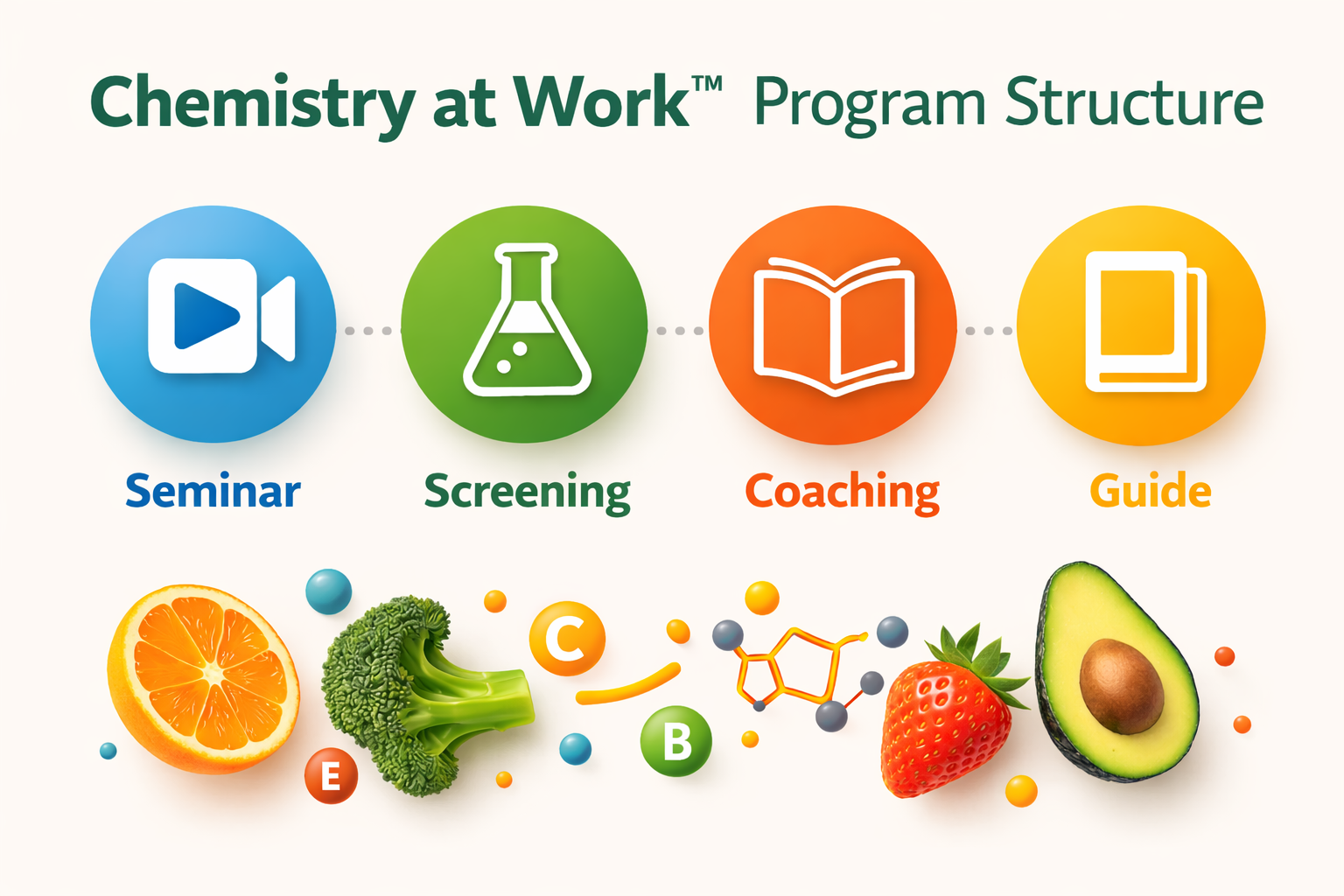 Chemistry at Work™ Program Structure

Seminar

Screening

Coaching

Guide

C

E

B